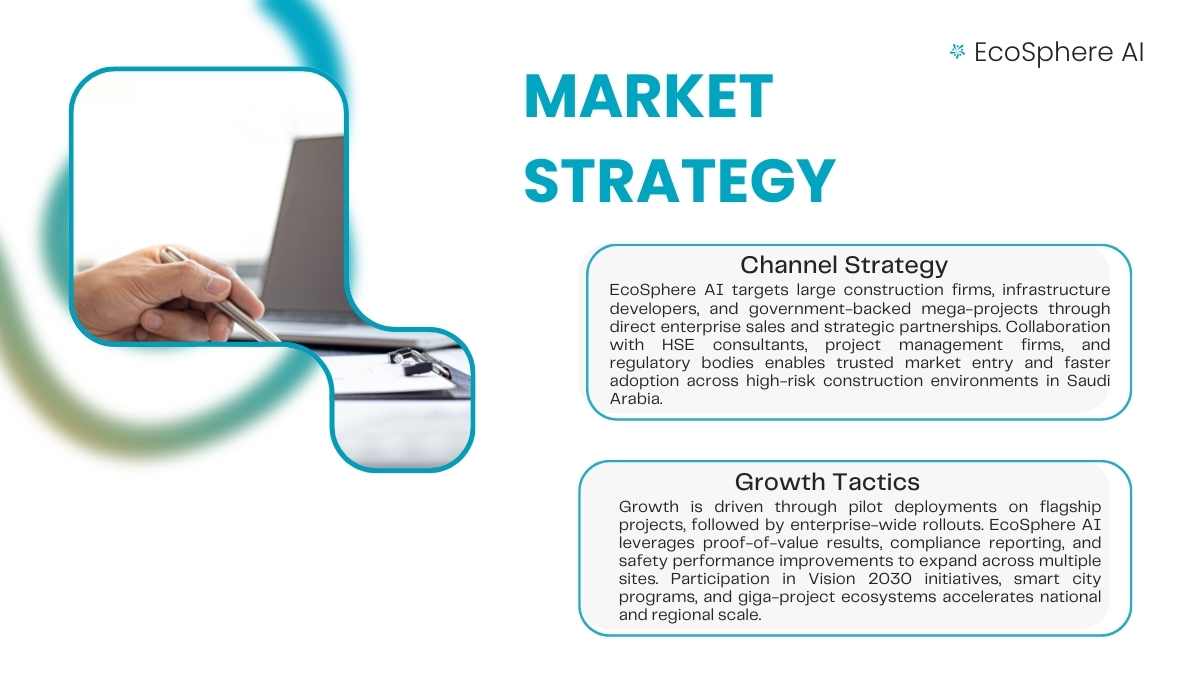 EcoSphere AI

MARKET STRATEGY

Channel Strategy

EcoSphere AI targets large construction firms, infrastructure developers, and government-backed mega-projects through direct enterprise sales and strategic partnerships. Collaboration with HSE consultants, project management firms, and regulatory bodies enables trusted market entry and faster adoption across high-risk construction environments in Saudi Arabia.

Growth Tactics

Growth is driven through pilot deployments on flagship projects, followed by enterprise-wide rollouts. EcoSphere AI leverages proof-of-value results, compliance reporting, and safety performance improvements to expand across multiple sites. Participation in Vision 2030 initiatives, smart city programs, and giga-project ecosystems accelerates national and regional scale.